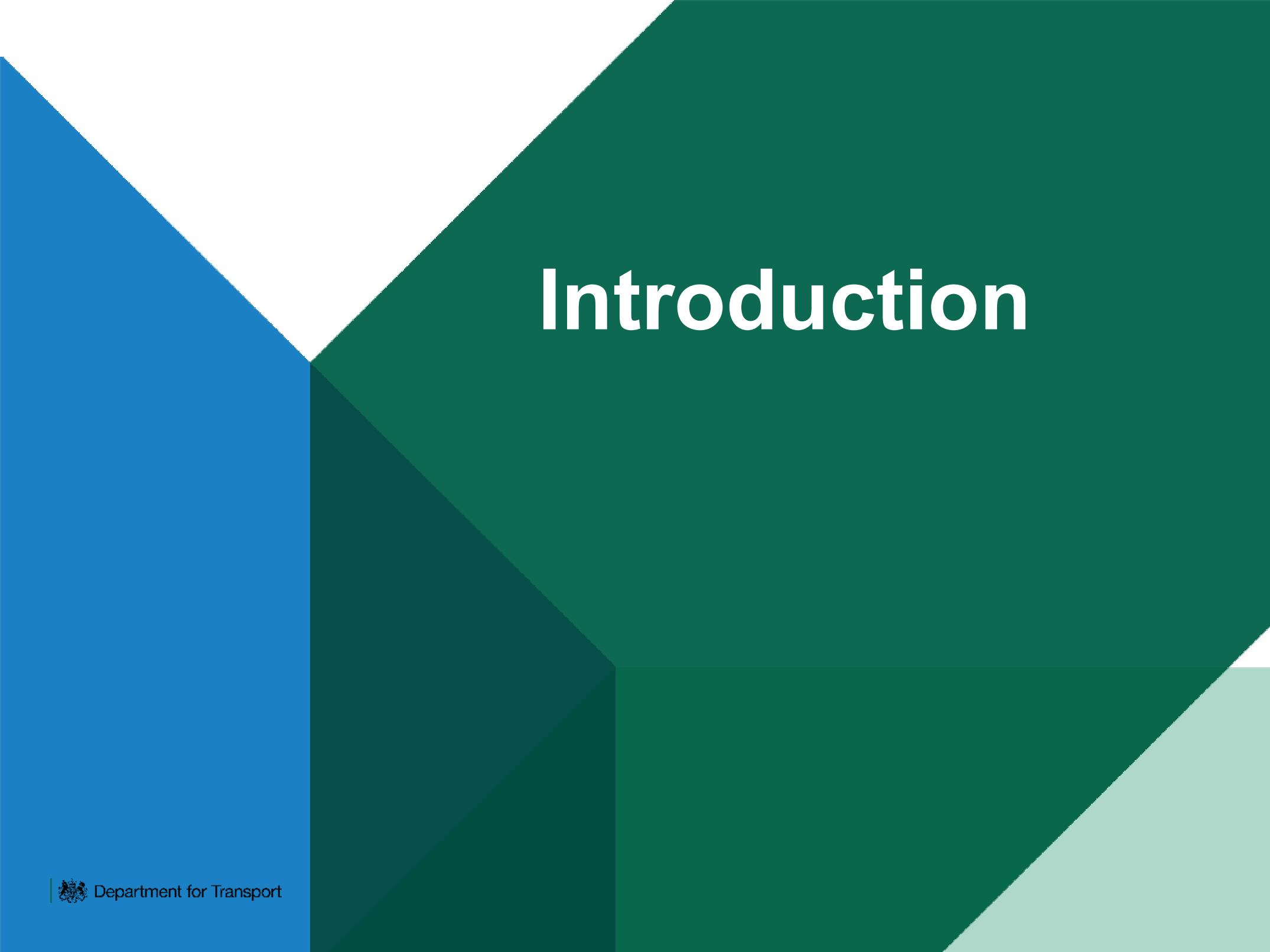 Introduction

Department for Transport